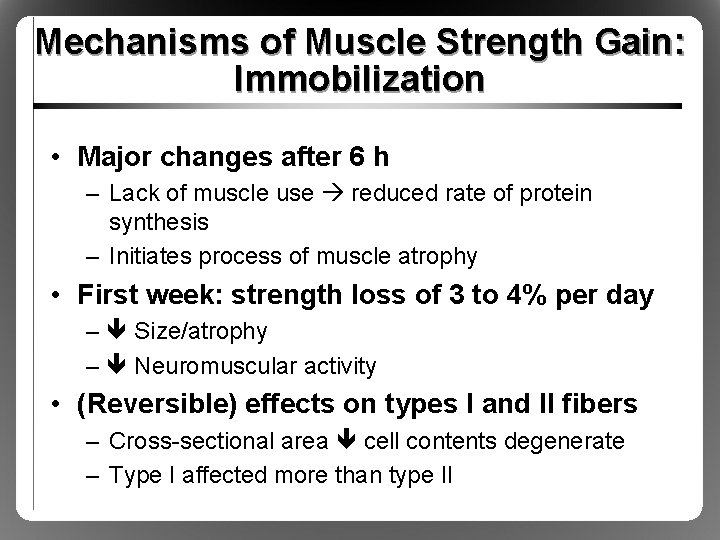 Mechanisms of Muscle Strength Gain: Immobilization

• Major changes after 6 h
– Lack of muscle use → reduced rate of protein synthesis
– Initiates process of muscle atrophy
• First week: strength loss of 3 to 4% per day
– ↓ Size/atrophy
– ↓ Neuromuscular activity
• (Reversible) effects on types I and II fibers
– Cross-sectional area ↓ cell contents degenerate
– Type I affected more than type II